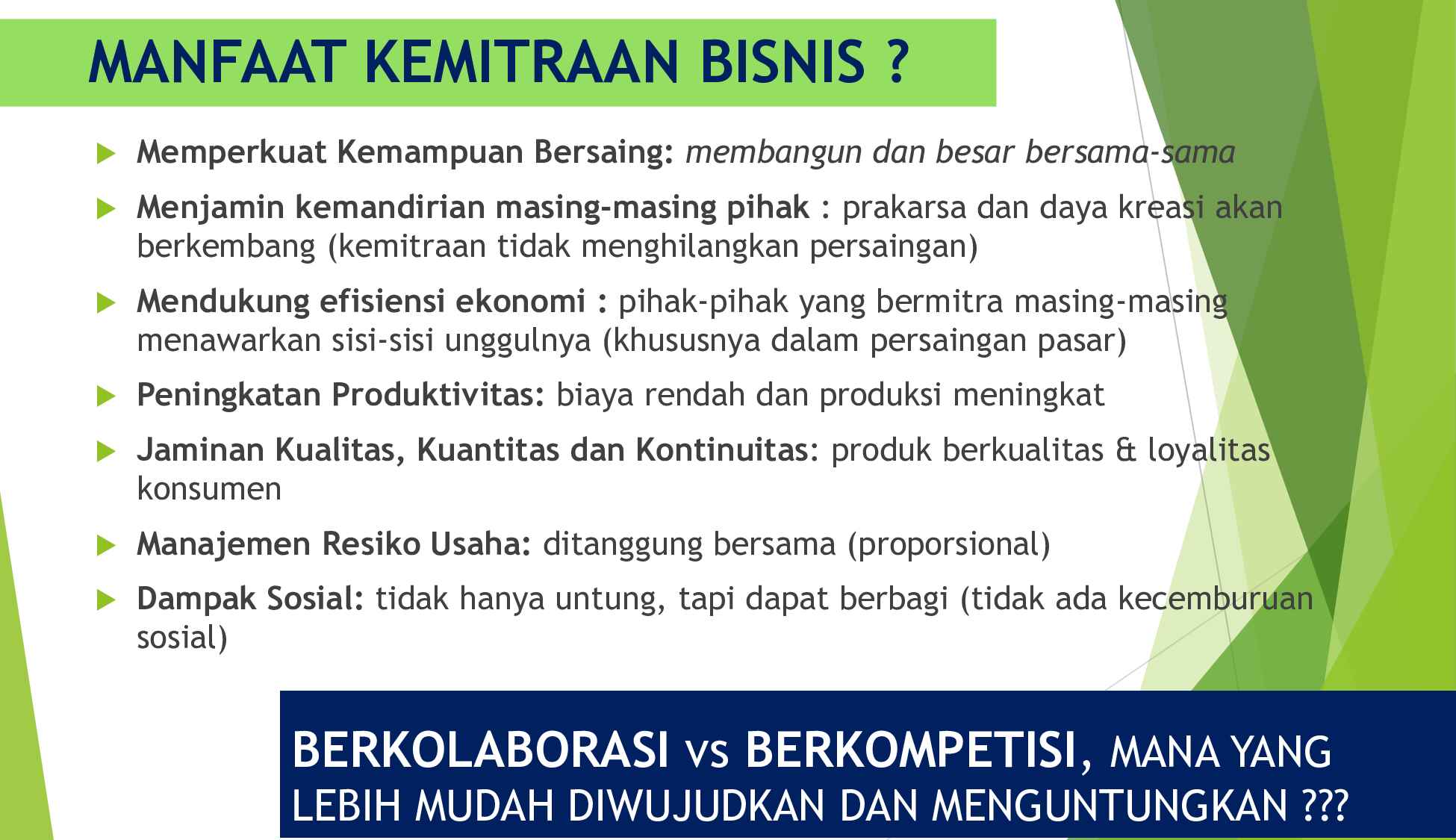 MANFAAT KEMITRAAN BISNIS ?

Memperkuat Kemampuan Bersaing: membangun dan besar bersama-sama

Menjamin kemandirian masing-masing pihak : prakarsa dan daya kreasi akan berkembang (kemitraan tidak menghilangkan persaingan)

Mendukung efisiensi ekonomi : pihak-pihak yang bermitra masing-masing menawarkan sisi-sisi unggulnya (khususnya dalam persaingan pasar)

Peningkatan Produktivitas: biaya rendah dan produksi meningkat

Jaminan Kualitas, Kuantitas dan Kontinuitas: produk berkualitas & loyalitas konsumen

Manajemen Resiko Usaha: ditanggung bersama (proporsional)

Dampak Sosial: tidak hanya untung, tapi dapat berbagi (tidak ada kecemburuan sosial)

BERKOLABORASI vs BERKOMPETISI, MANA YANG LEBIH MUDAH DIWUJUDKAN DAN MENGUNTUNGKAN ???